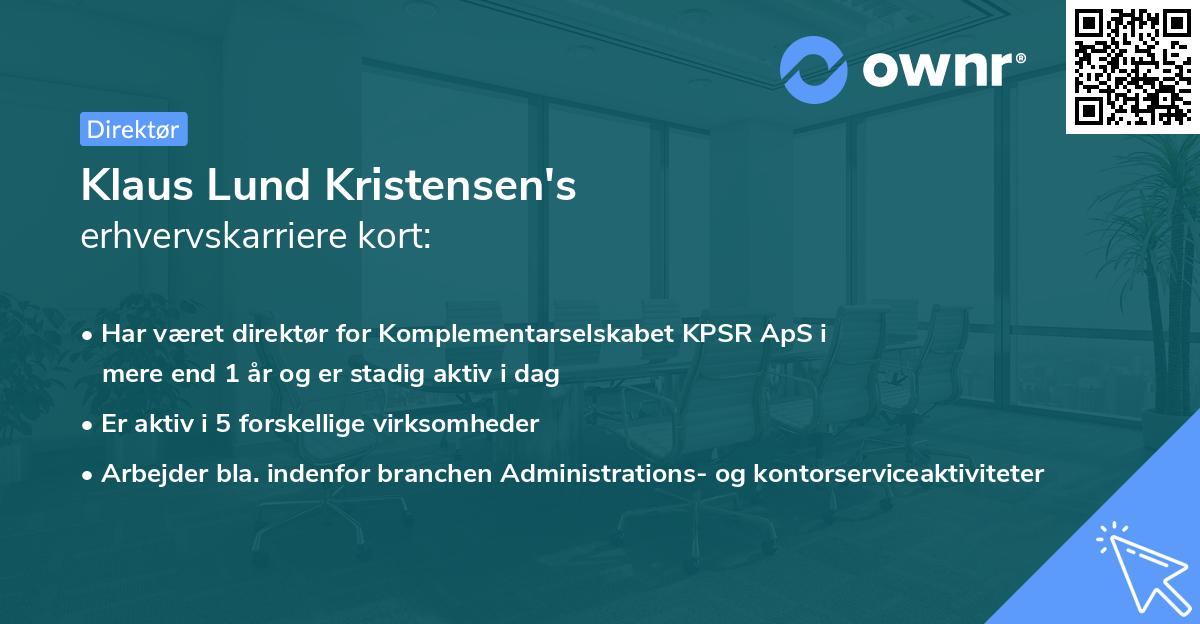 ownr®

Direktør

Klaus Lund Kristensen's
erhvervskarriere kort:

• Har været direktør for Komplementarselskabet KPSR ApS i mere end 1 år og er stadig aktiv i dag

• Er aktiv i 5 forskellige virksomheder

• Arbejder bla. indenfor branchen Administrations- og kontorserviceaktiviteter